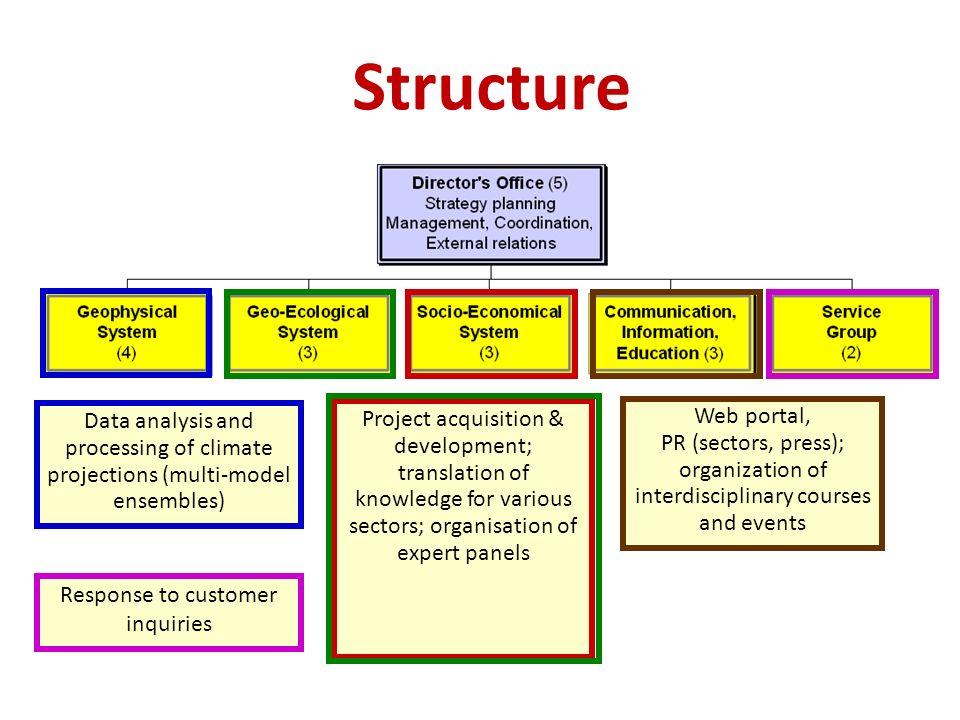 Structure

Director's Office (5)
Strategy planning
Management, Coordination,
External relations

Geophysical System (4)

Geo-Ecological System (3)

Socio-Economical System (3)

Communication, Information, Education (3)

Service Group (2)

Data analysis and processing of climate projections (multi-model ensembles)

Project acquisition & development; translation of knowledge for various sectors; organisation of expert panels

Web portal, PR (sectors, press); organization of interdisciplinary courses and events

Response to customer inquiries